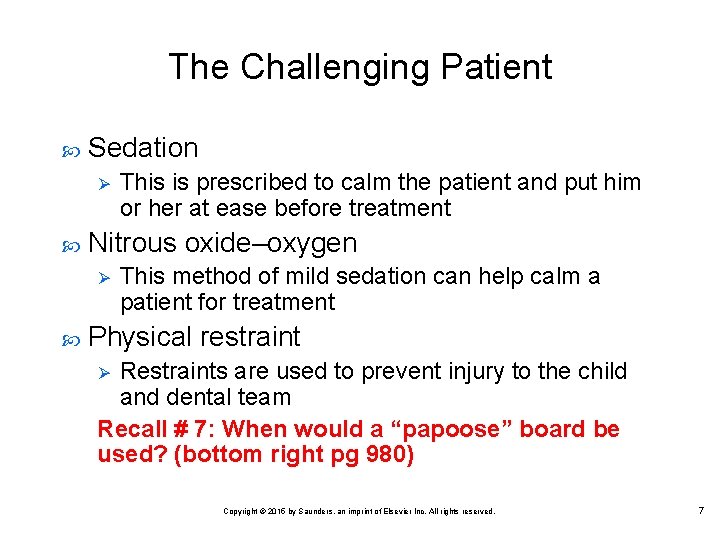 The Challenging Patient

Sedation

This is prescribed to calm the patient and put him or her at ease before treatment

Nitrous oxide–oxygen

This method of mild sedation can help calm a patient for treatment

Physical restraint

Restraints are used to prevent injury to the child and dental team

Recall # 7: When would a “papoose” board be used? (bottom right pg 980)

Copyright © 2015 by Saunders, an imprint of Elsevier Inc. All rights reserved.

7